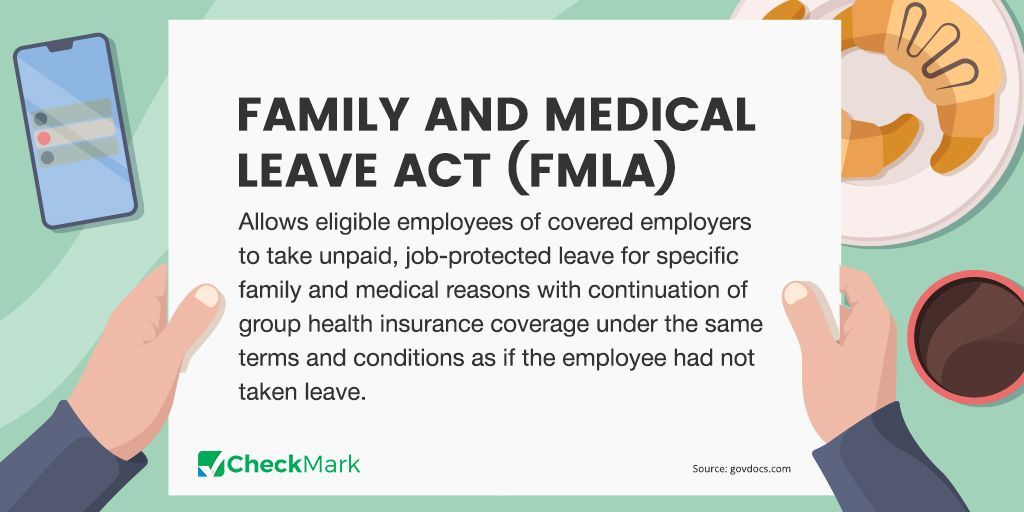 FAMILY AND MEDICAL LEAVE ACT (FMLA)

Allows eligible employees of covered employers to take unpaid, job-protected leave for specific family and medical reasons with continuation of group health insurance coverage under the same terms and conditions as if the employee had not taken leave.

CheckMark

Source: govdocs.com